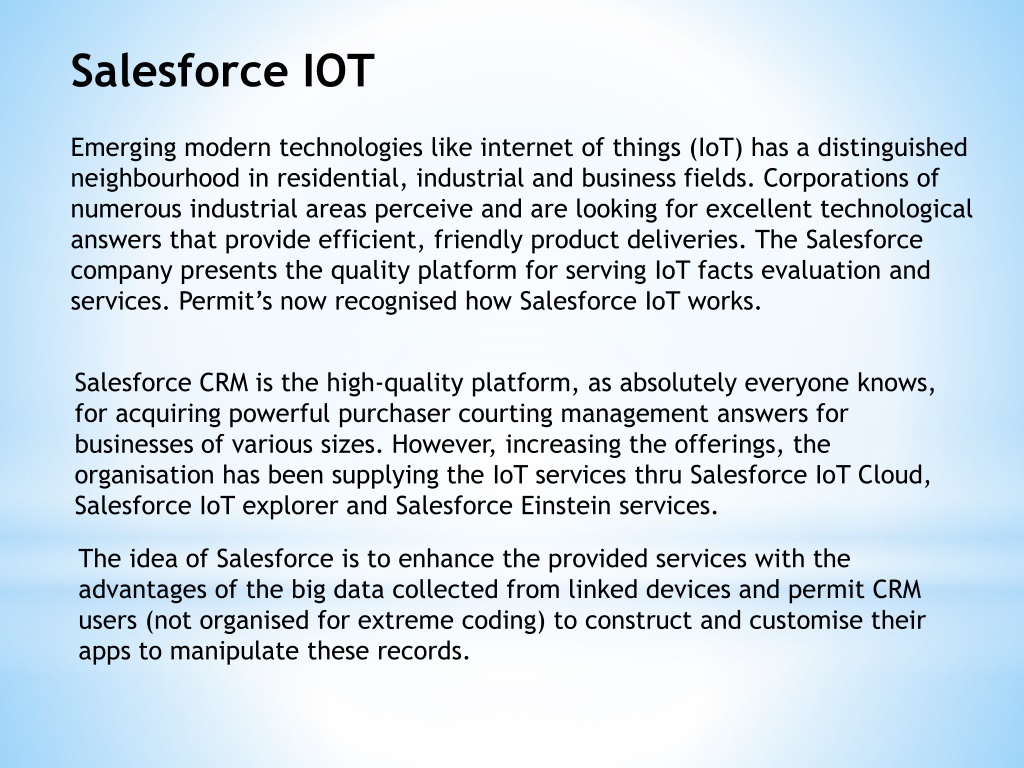 Salesforce IOT

Emerging modern technologies like internet of things (IoT) has a distinguished neighbourhood in residential, industrial and business fields. Corporations of numerous industrial areas perceive and are looking for excellent technological answers that provide efficient, friendly product deliveries. The Salesforce company presents the quality platform for serving IoT facts evaluation and services. Permit's now recognised how Salesforce IoT works.

Salesforce CRM is the high-quality platform, as absolutely everyone knows, for acquiring powerful purchaser courting management answers for businesses of various sizes. However, increasing the offerings, the organisation has been supplying the IoT services thru Salesforce IoT Cloud, Salesforce IoT explorer and Salesforce Einstein services.

The idea of Salesforce is to enhance the provided services with the advantages of the big data collected from linked devices and permit CRM users (not organised for extreme coding) to construct and customise their apps to manipulate these records.